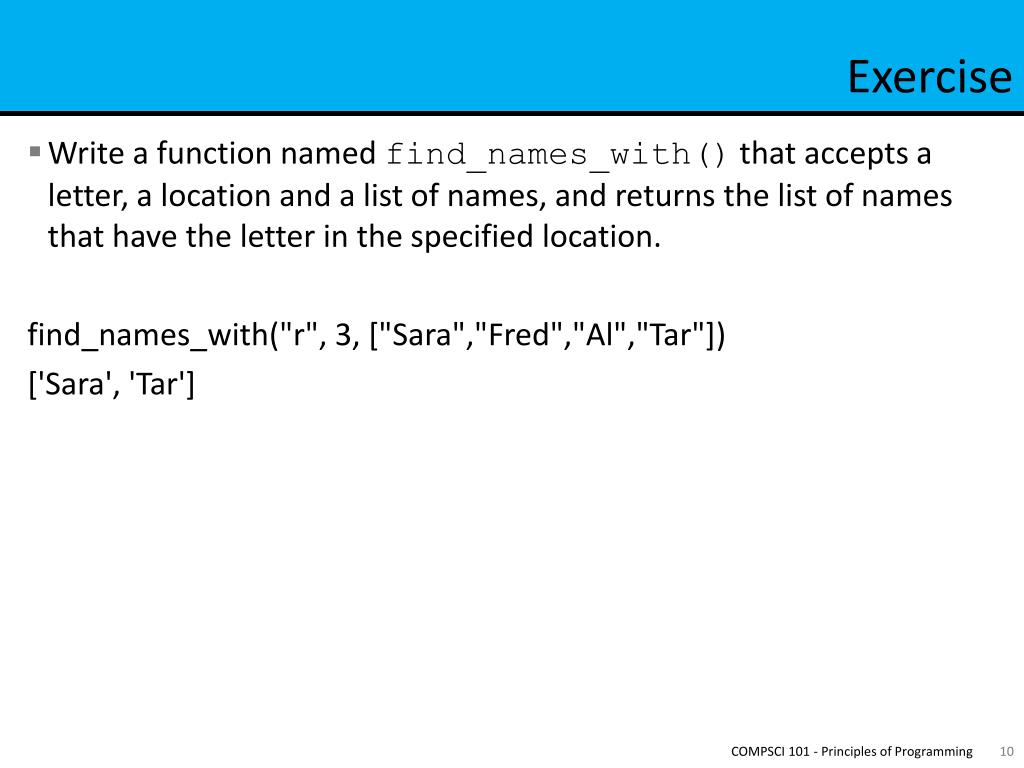 Exercise

▪ Write a function named find_names_with() that accepts a letter, a location and a list of names, and returns the list of names that have the letter in the specified location.

find_names_with("r", 3, ["Sara","Fred","Al","Tar"])
['Sara', 'Tar']

COMPSCI 101 - Principles of Programming 10